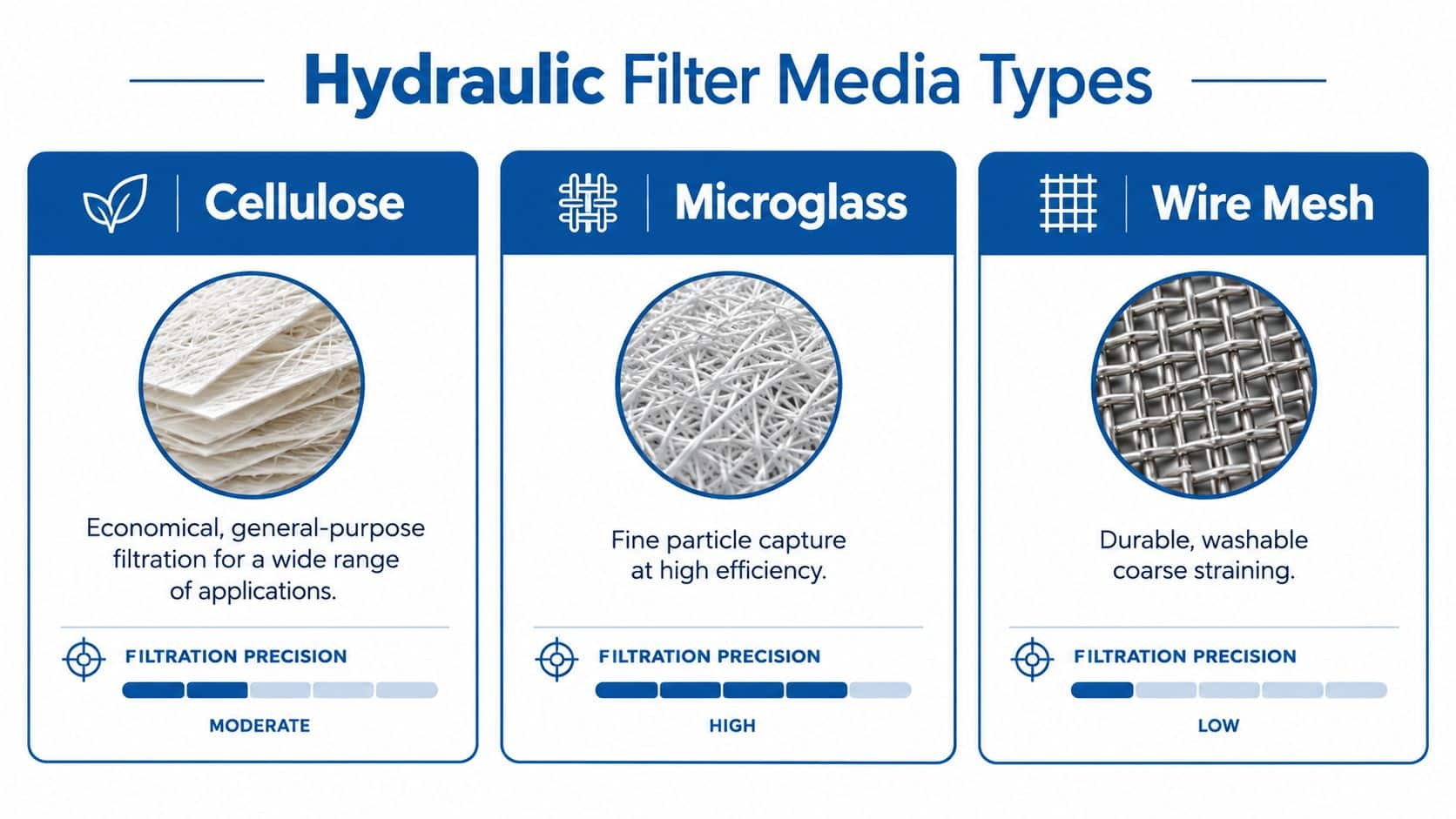 Hydraulic Filter Media Types

Cellulose

Economical, general-purpose filtration for a wide range of applications.

FILTRATION PRECISION

MODERATE

Microglass

Fine particle capture at high efficiency.

FILTRATION PRECISION

HIGH

Wire Mesh

Durable, washable coarse straining.

FILTRATION PRECISION

LOW